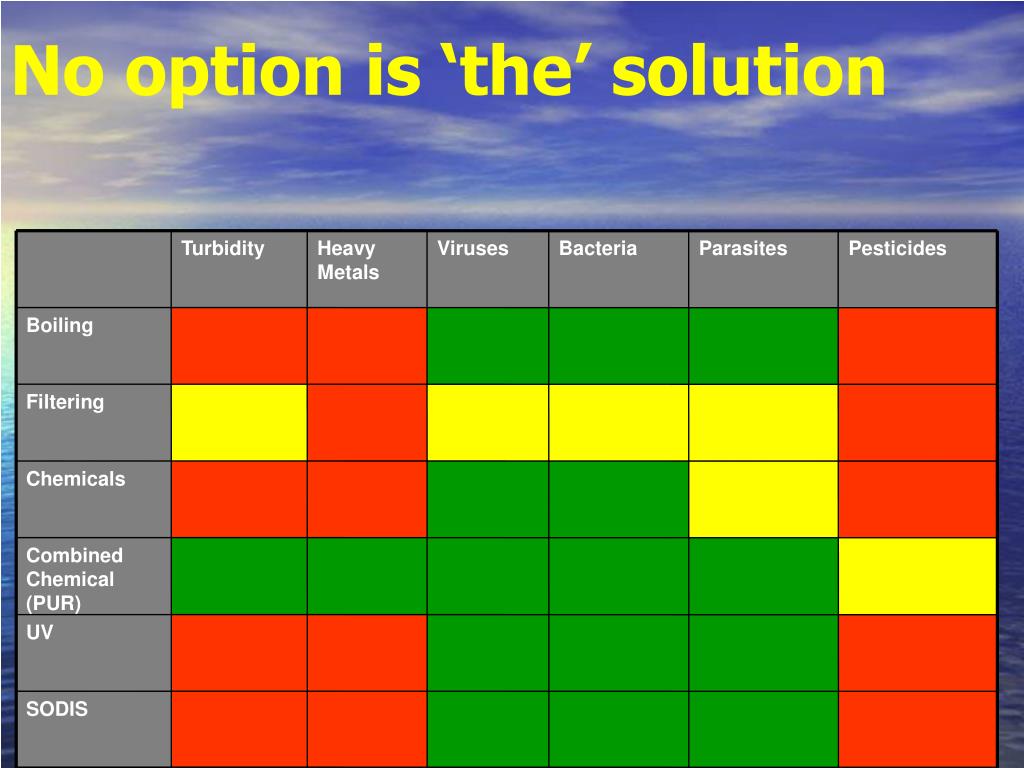 No option is ‘the’ solution

| | Turbidity | Heavy Metals | Viruses | Bacteria | Parasites | Pesticides |
|---|---|---|---|---|---|---|
| Boiling | | | | | | |
| Filtering | | | | | | |
| Chemicals | | | | | | |
| Combined Chemical (PUR) | | | | | | |
| UV | | | | | | |
| SODIS | | | | | | |